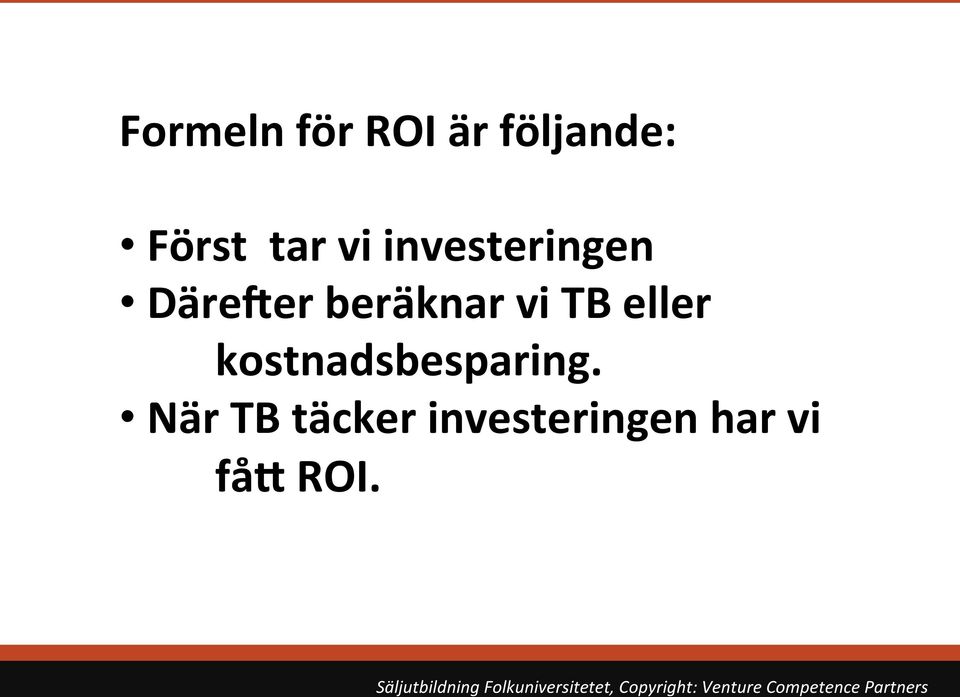 Formeln för ROI är följande:

• Först tar vi investeringen
• Därefter beräknar vi TB eller kostnadsbesparing.
• När TB täcker investeringen har vi fått ROI.

Säljutbildning Folkuniversitetet, Copyright: Venture Competence Partners